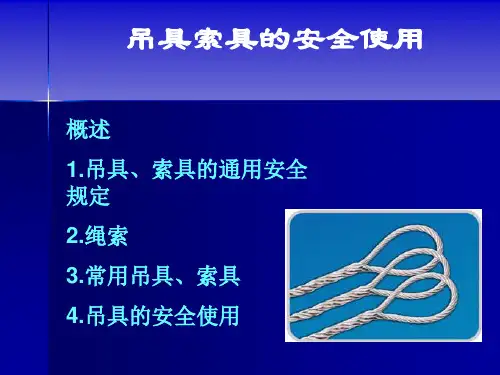 吊具索具的安全使用

概述

1.吊具、索具的通用安全规定

2.绳索

3.常用吊具、索具

4.吊具的安全使用